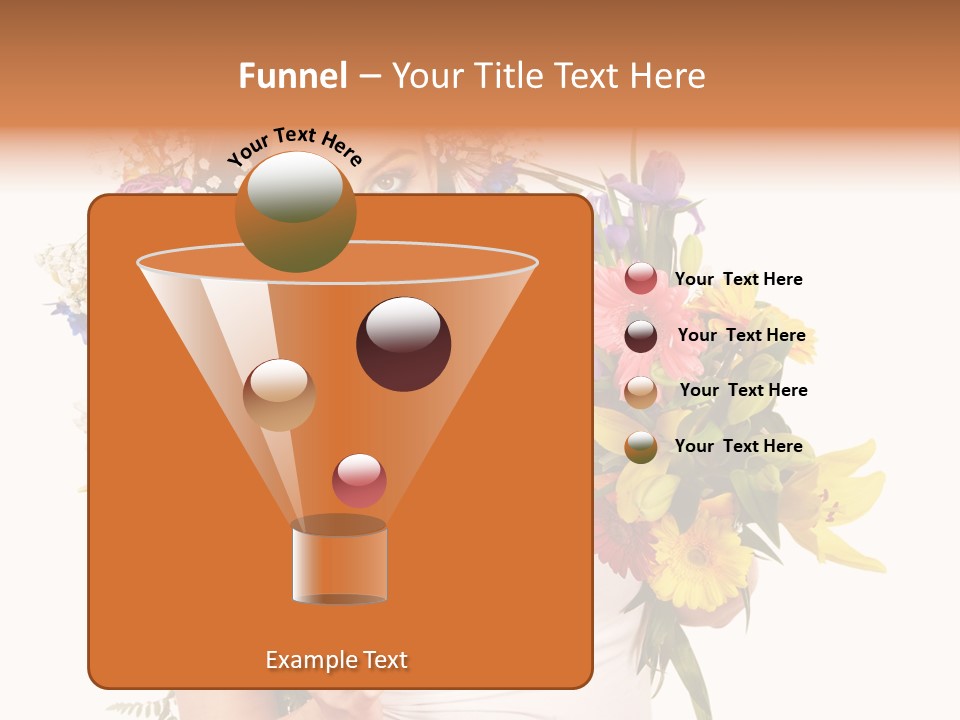 Funnel – Your Title Text Here

Your Text Here

Your Text Here

Your Text Here

Your Text Here

Your Text Here

Example Text